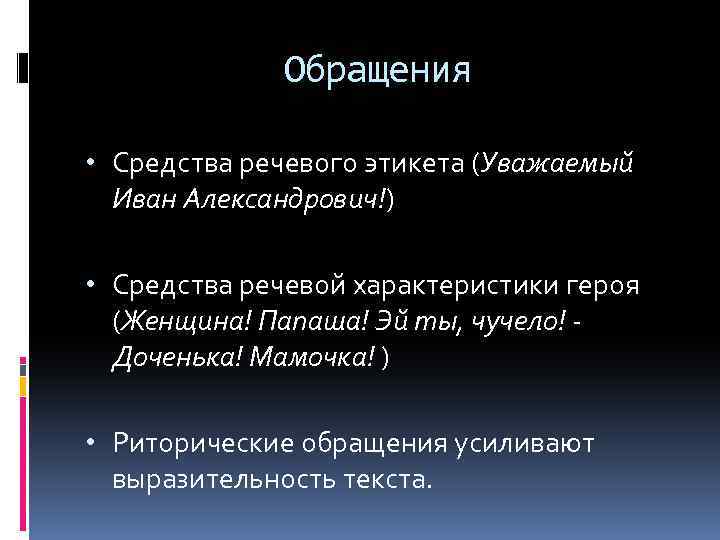 Обращения

• Средства речевого этикета (Уважаемый Иван Александрович!)

• Средства речевой характеристики героя (Женщина! Папаша! Эй ты, чучело! - Доченька! Мамочка! )

• Риторические обращения усиливают выразительность текста.